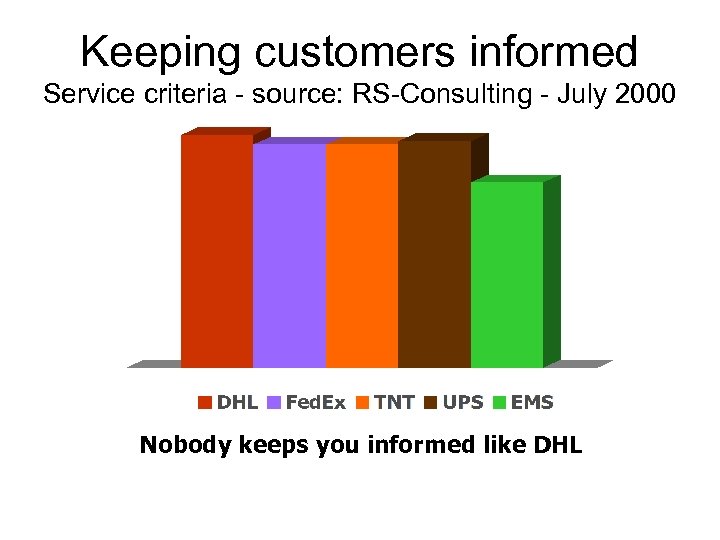 Keeping customers informed
Service criteria - source: RS-Consulting - July 2000

DHL FedEx TNT UPS EMS

Nobody keeps you informed like DHL